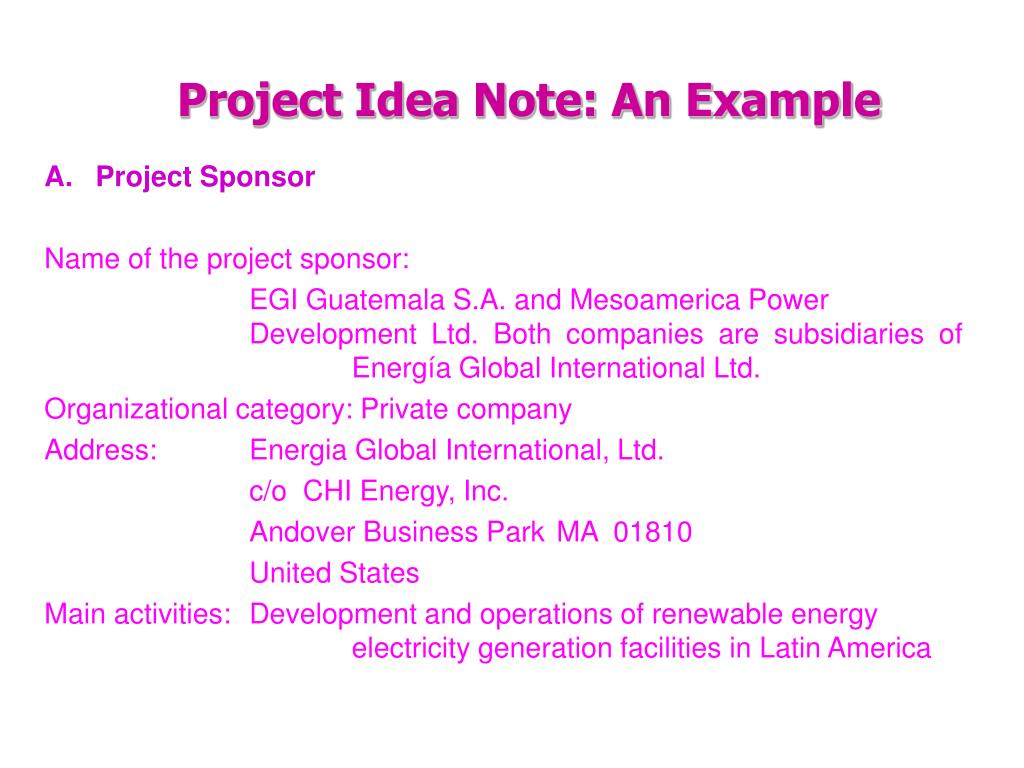 Project Idea Note: An Example

A. Project Sponsor

Name of the project sponsor:
EGI Guatemala S.A. and Mesoamerica Power Development Ltd. Both companies are subsidiaries of Energía Global International Ltd.

Organizational category: Private company

Address: Energia Global International, Ltd.
c/o CHI Energy, Inc.
Andover Business Park MA 01810
United States

Main activities: Development and operations of renewable energy electricity generation facilities in Latin America